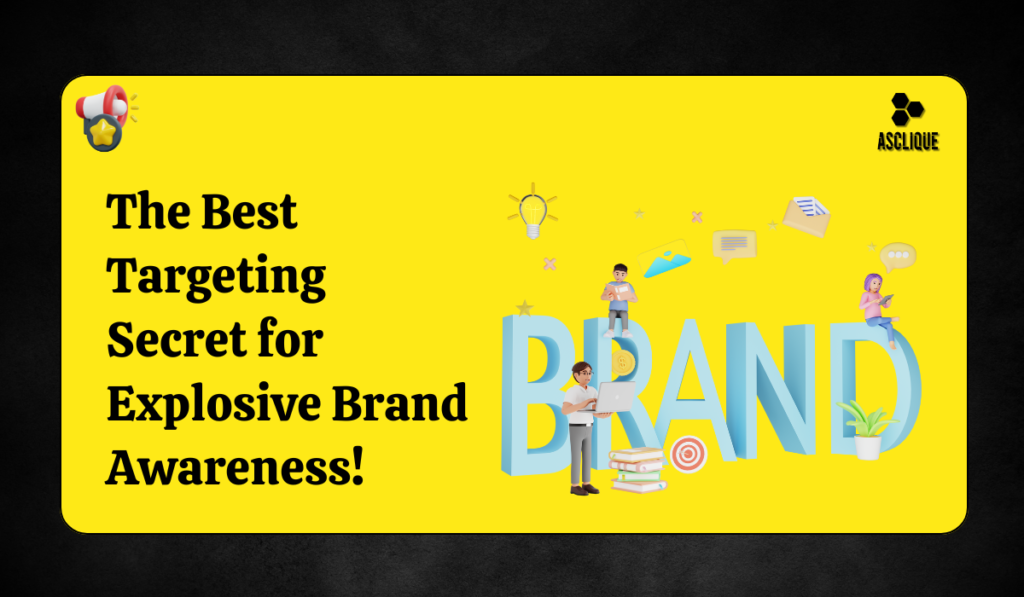 ASCLIQUE

The Best Targeting Secret for Explosive Brand Awareness!

BRAND